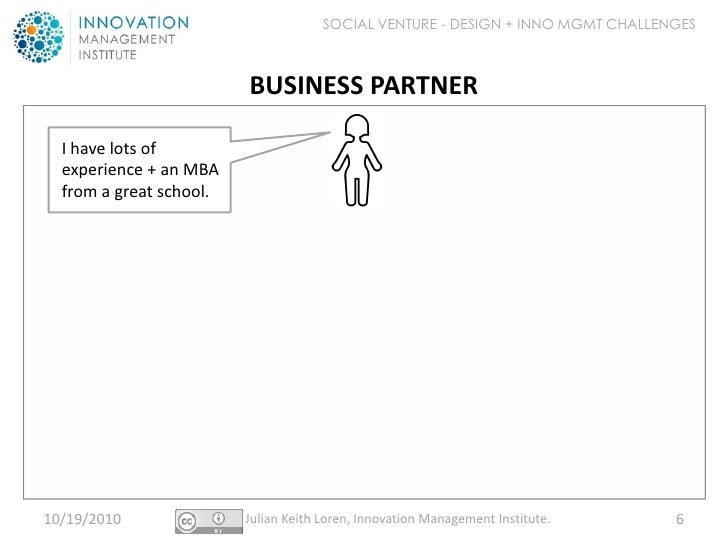 INNOVATION
MANAGEMENT
INSTITUTE

SOCIAL VENTURE - DESIGN + INNO MGMT CHALLENGES

BUSINESS PARTNER

I have lots of experience + an MBA from a great school.

10/19/2010

cc BY

Julian Keith Loren, Innovation Management Institute.

6